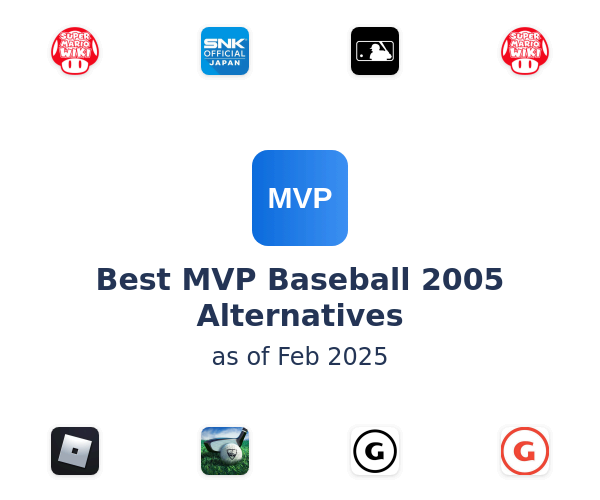 SUPER MARIO WIKI

SNK OFFICIAL JAPAN

SUPER MARIO WIKI

MVP

Best MVP Baseball 2005 Alternatives

as of Feb 2025

G

G